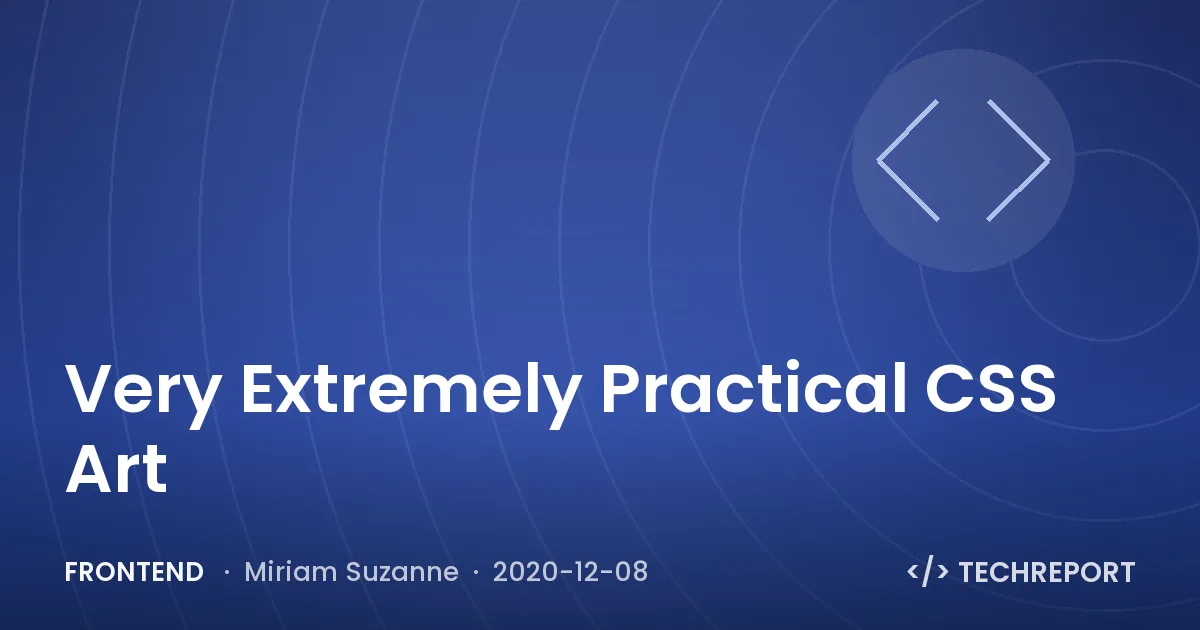 Very Extremely Practical CSS Art

FRONTEND · Miriam Suzanne · 2020-12-08

</> TECHREPORT